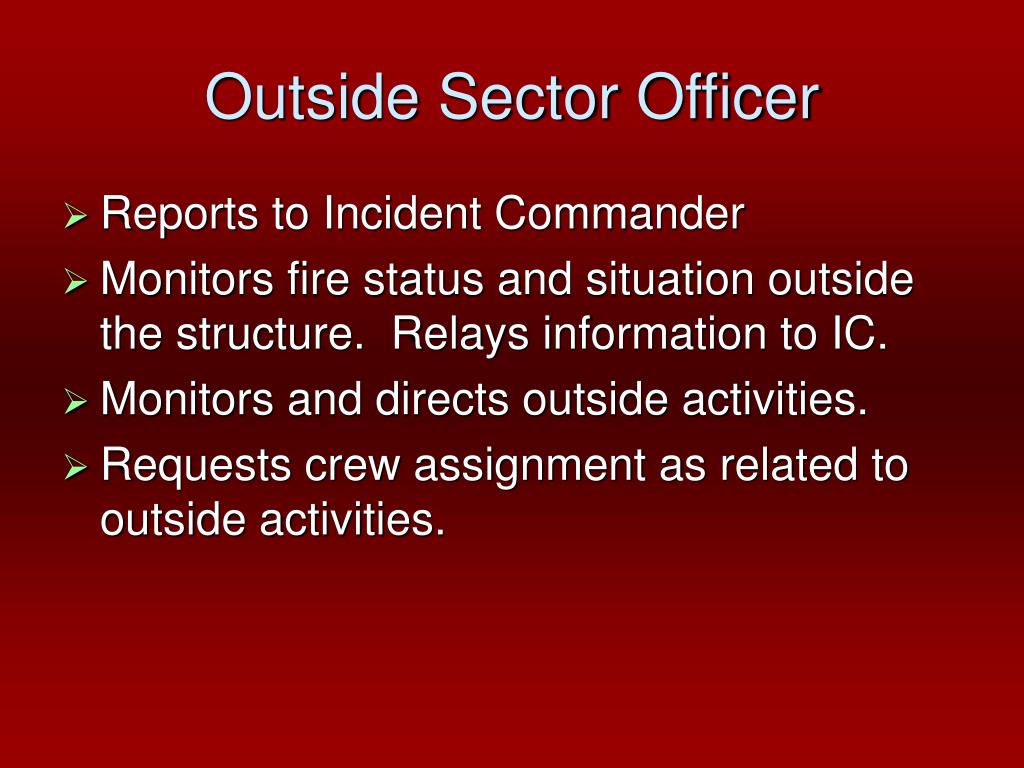 Outside Sector Officer

➢ Reports to Incident Commander
➢ Monitors fire status and situation outside the structure.  Relays information to IC.
➢ Monitors and directs outside activities.
➢ Requests crew assignment as related to outside activities.